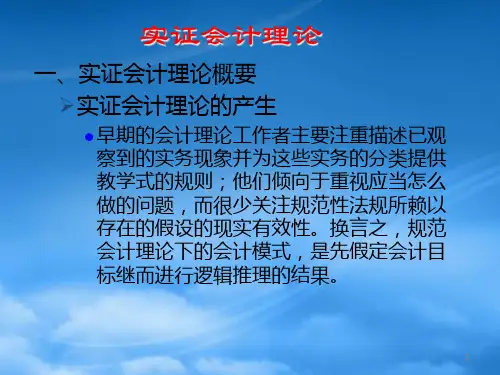 实证会计理论

一、实证会计理论概要

实证会计理论的产生

早期的会计理论工作者主要注重描述已观察到的实务现象并为这些实务的分类提供教学式的规则；他们倾向于重视应当怎么做的问题，而很少关注规范性法规所赖以存在的假设的现实有效性。换言之，规范会计理论下的会计模式，是先假定会计目标继而进行逻辑推理的结果。

1